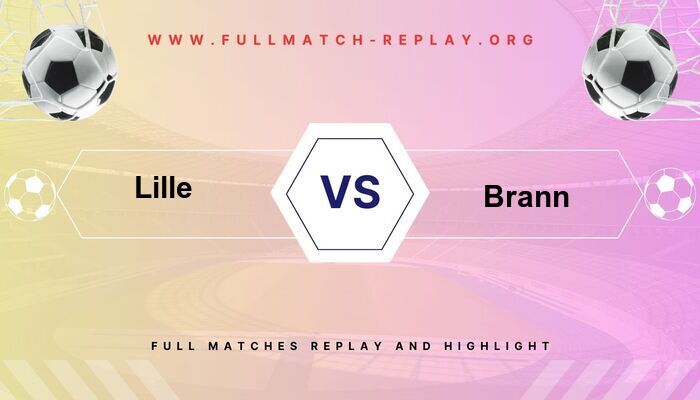 WWW.FULLMATCH-REPLAY.ORG

Lille

VS

Brann

FULL MATCHES REPLAY AND HIGHLIGHT